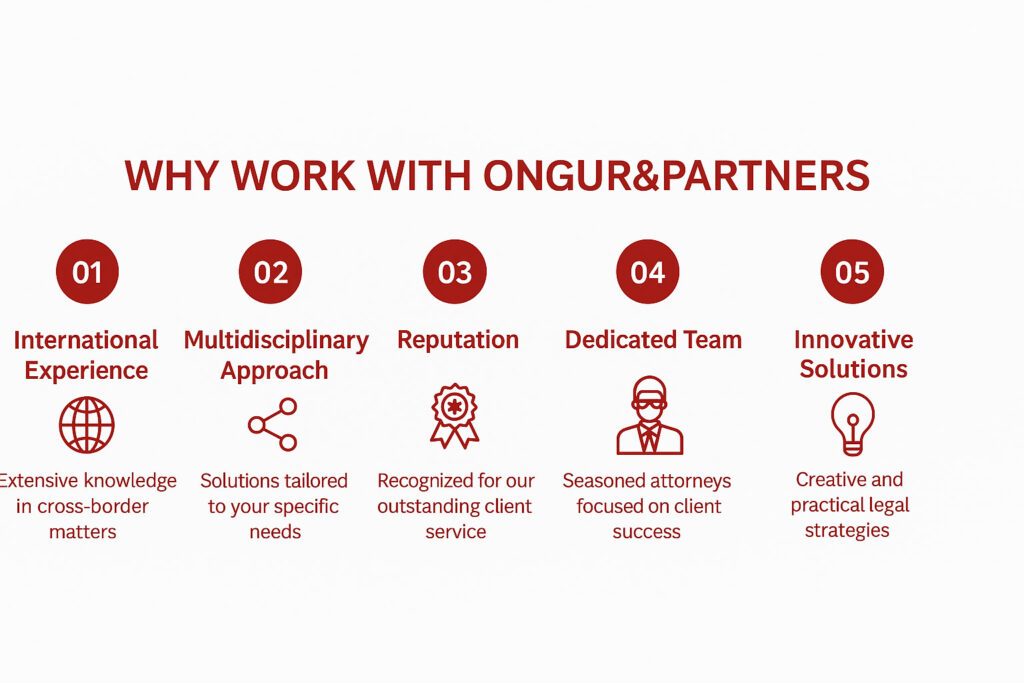 WHY WORK WITH ONGUR&PARTNERS

01
International Experience
Extensive knowledge in cross-border matters

02
Multidisciplinary Approach
Solutions tailored to your specific needs

03
Reputation
Recognized for our outstanding client service

04
Dedicated Team
Seasoned attorneys focused on client success

05
Innovative Solutions
Creative and practical legal strategies